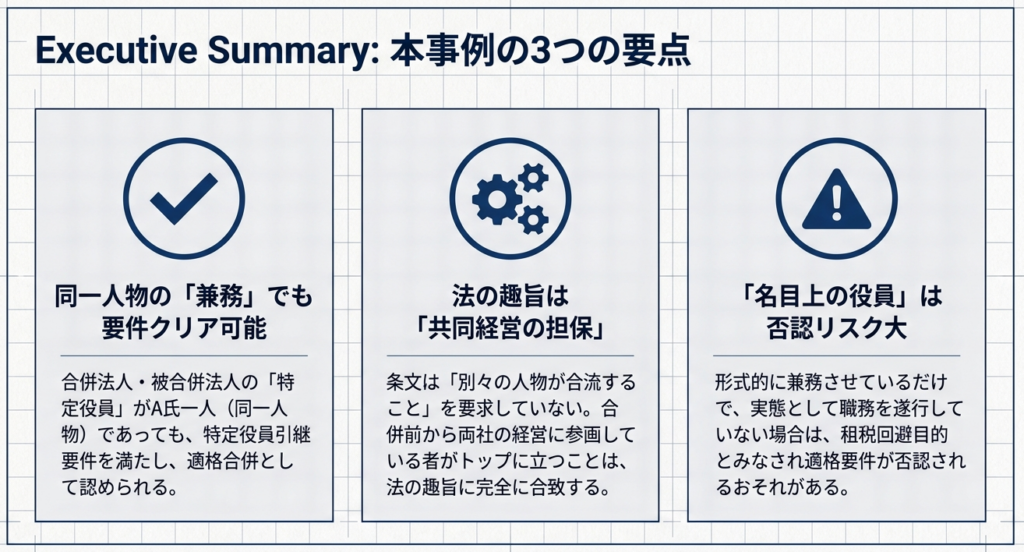 Executive Summary: 本事例の3つの要点

同一人物の「兼務」でも要件クリア可能

合併法人・被合併法人の「特定役員」がA氏一人（同一人物）であっても、特定役員引継要件を満たし、適格合併として認められる。

法の趣旨は「共同経営の担保」

条文は「別々の人物が合流すること」を要求していない。合併前から両社の経営に参画している者がトップに立つことは、法の趣旨に完全に合致する。

「名目上の役員」は否認リスク大

形式的に兼務させているだけで、実態として職務を遂行していない場合は、租税回避目的とみなされ適格要件が否認されるおそれがある。